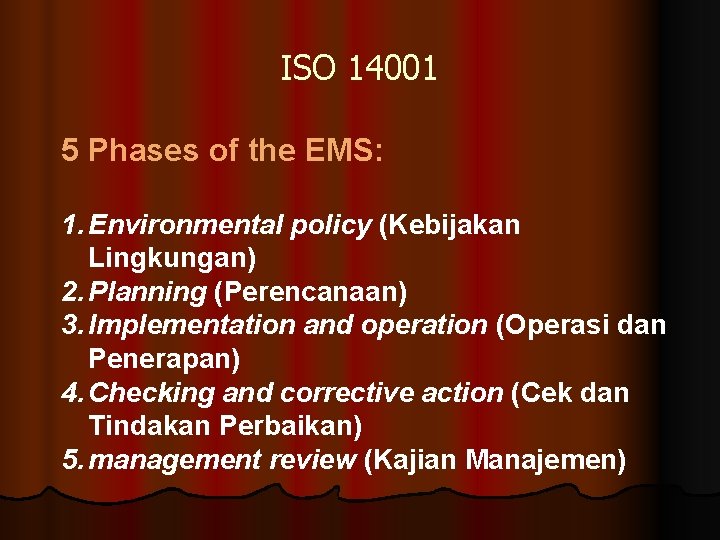 ISO 14001

5 Phases of the EMS:

1. Environmental policy (Kebijakan Lingkungan)
2. Planning (Perencanaan)
3. Implementation and operation (Operasi dan Penerapan)
4. Checking and corrective action (Cek dan Tindakan Perbaikan)
5. management review (Kajian Manajemen)